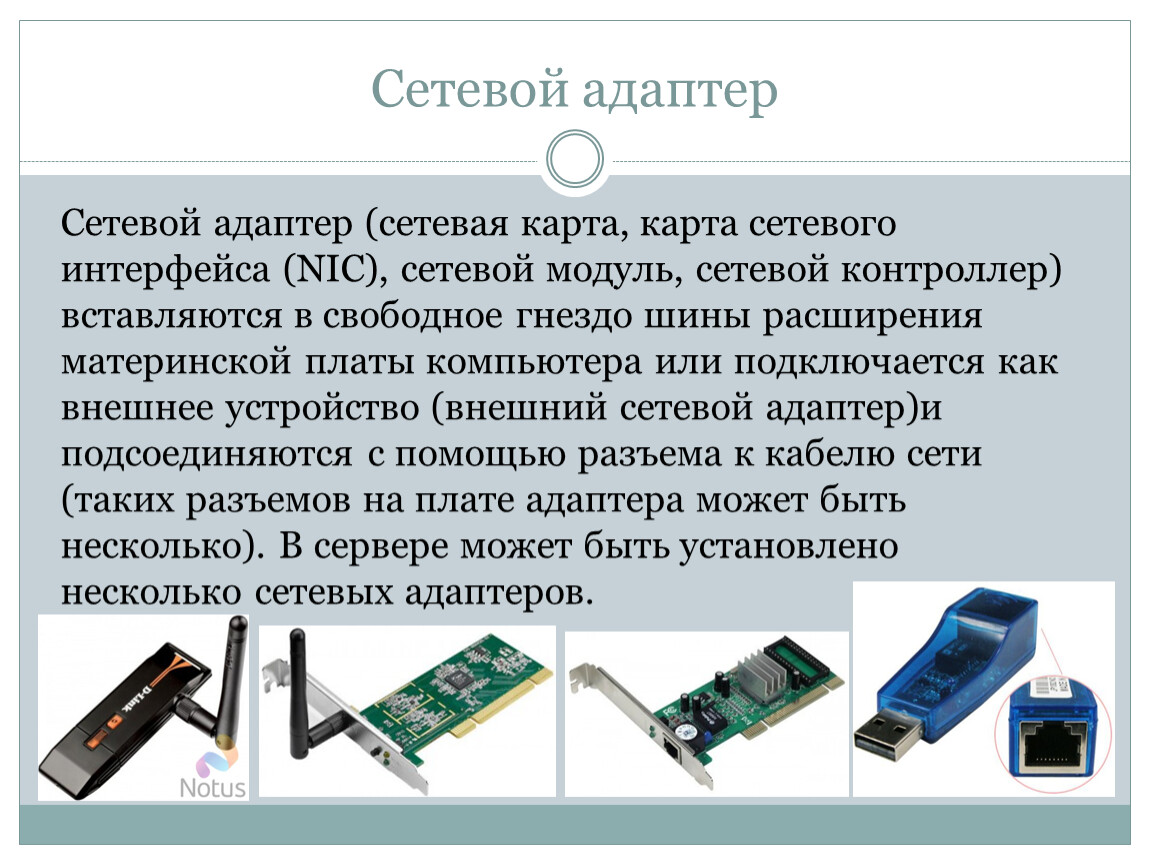 Сетевой адаптер

Сетевой адаптер (сетевая карта, карта сетевого интерфейса (NIC), сетевой модуль, сетевой контроллер) вставляются в свободное гнездо шины расширения материнской платы компьютера или подключается как внешнее устройство (внешний сетевой адаптер)и подсоединяются с помощью разъема к кабелю сети (таких разъемов на плате адаптера может быть несколько). В сервере может быть установлено несколько сетевых адаптеров.

D-Link

Notus